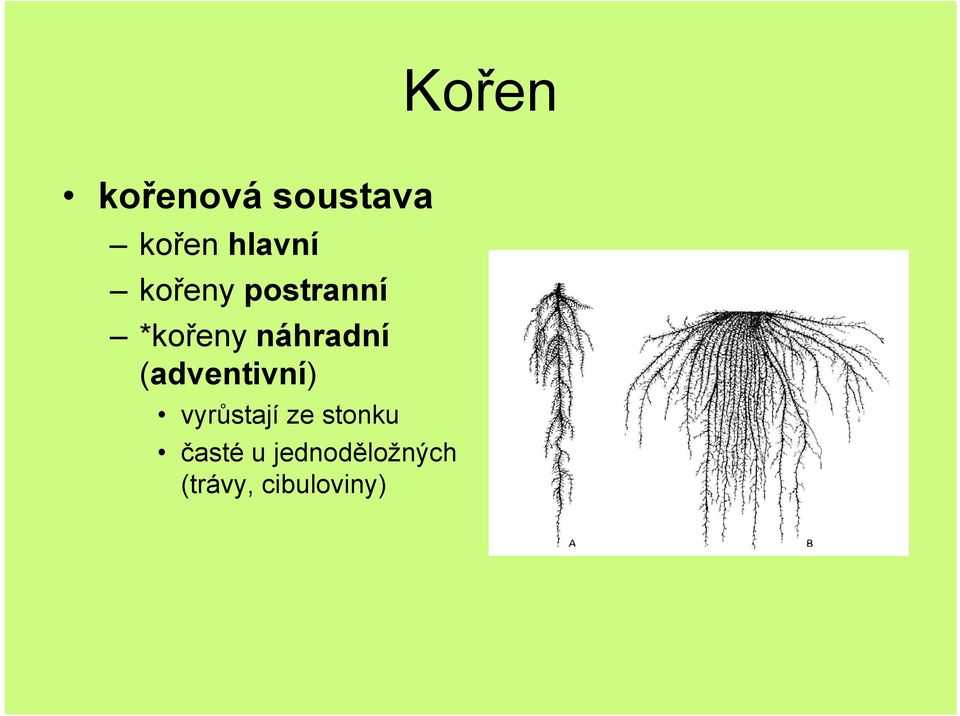 Kořen

• kořenová soustava
– kořen hlavní
– kořeny postranní
– *kořeny náhradní (adventivní)
• vyrůstají ze stonku
• časté u jednoděložných (trávy, cibuloviny)

A

B